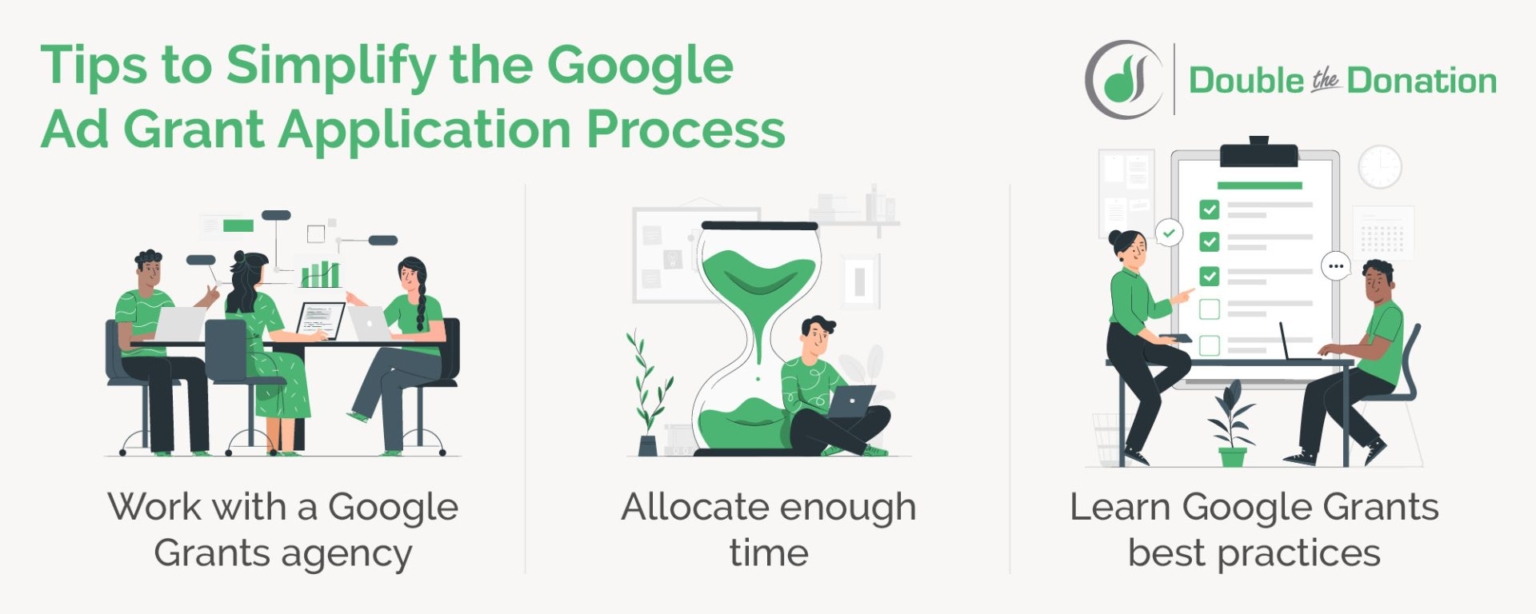 Tips to Simplify the Google Ad Grant Application Process

Double the Donation

Work with a Google Grants agency

Allocate enough time

Learn Google Grants best practices